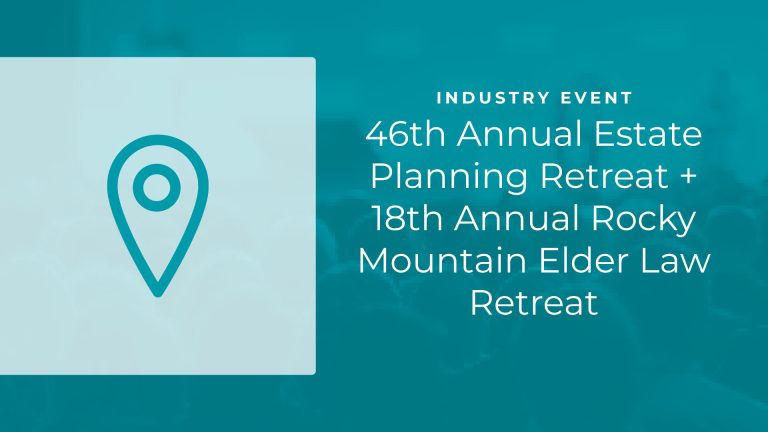 INDUSTRY EVENT

46th Annual Estate Planning Retreat + 18th Annual Rocky Mountain Elder Law Retreat